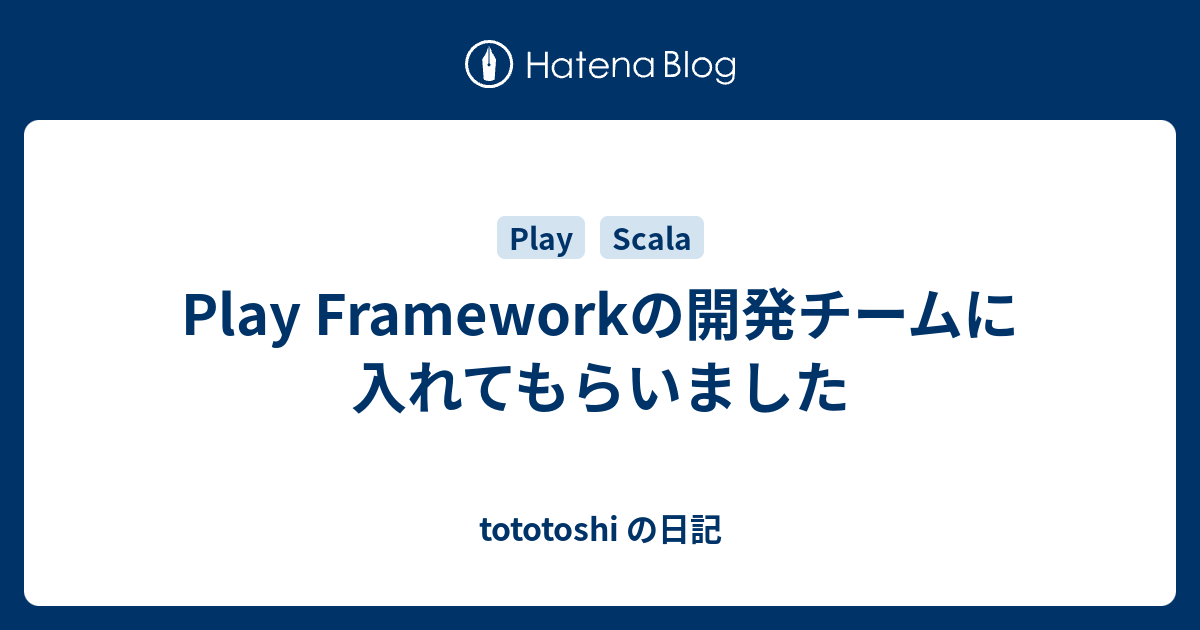 Hatena Blog

Play

Scala

Play Frameworkの開発チームに入れてもらいました

tototoshi の日記